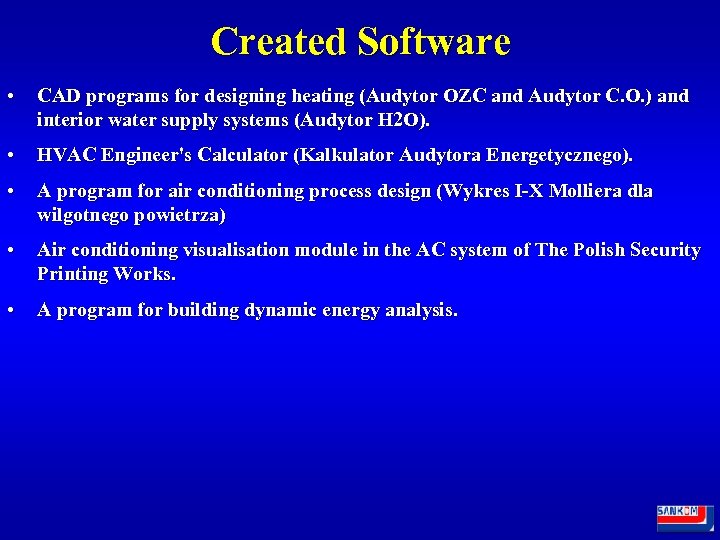 Created Software

• CAD programs for designing heating (Audytor OZC and Audytor C.O.) and interior water supply systems (Audytor H2O).

• HVAC Engineer's Calculator (Kalkulator Audytora Energetycznego).

• A program for air conditioning process design (Wykres I-X Molliera dla wilgotnego powietrza)

• Air conditioning visualisation module in the AC system of The Polish Security Printing Works.

• A program for building dynamic energy analysis.

SANKOM